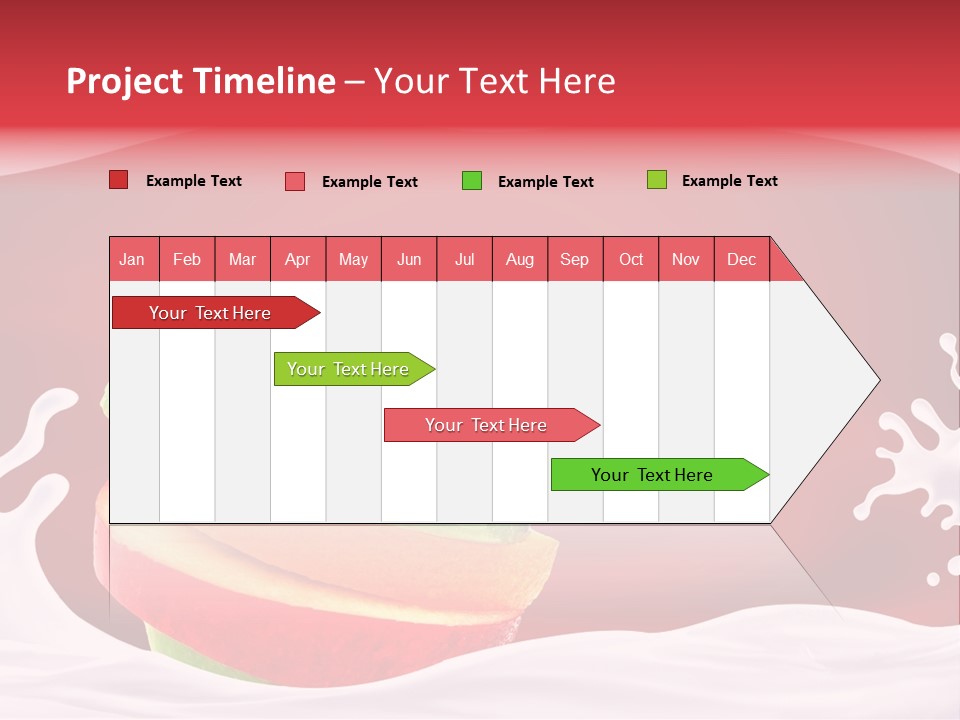 Project Timeline – Your Text Here

Example Text Example Text Example Text Example Text

| Jan | Feb | Mar | Apr | May | Jun | Jul | Aug | Sep | Oct | Nov | Dec |
|---|---|---|---|---|---|---|---|---|---|---|---|

Your Text Here

Your Text Here

Your Text Here

Your Text Here